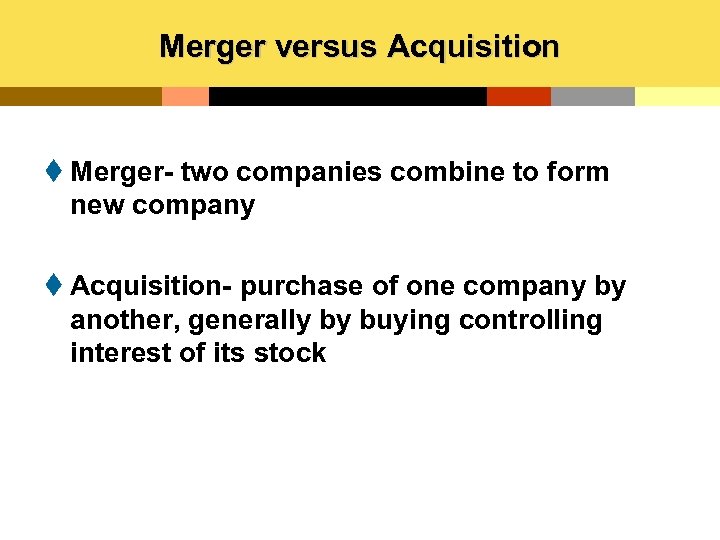 Merger versus Acquisition

♦ Merger- two companies combine to form new company

♦ Acquisition- purchase of one company by another, generally by buying controlling interest of its stock